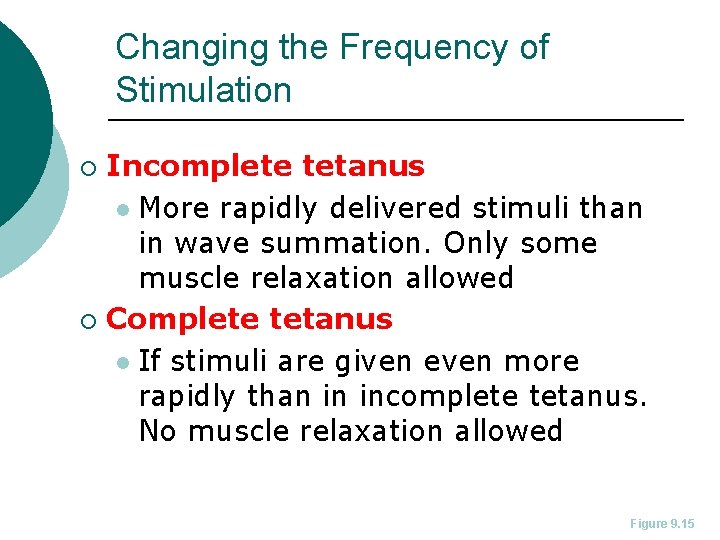 Changing the Frequency of Stimulation

Incomplete tetanus

More rapidly delivered stimuli than in wave summation. Only some muscle relaxation allowed

Complete tetanus

If stimuli are given even more rapidly than in incomplete tetanus. No muscle relaxation allowed

Figure 9.15